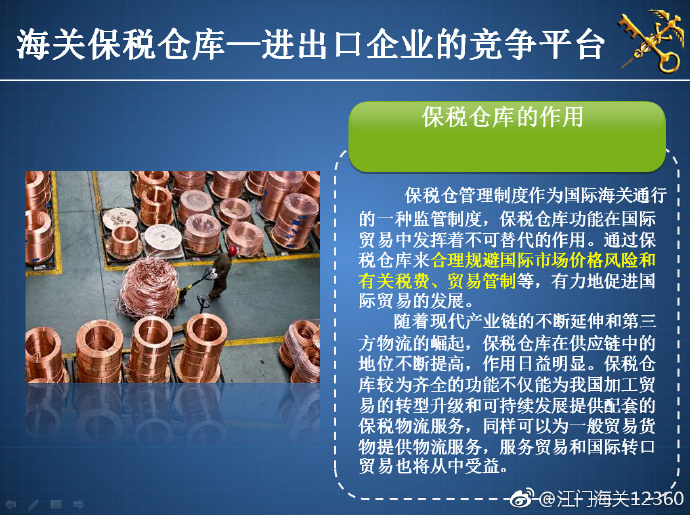 海关保税仓库—进出口企业的竞争平台

保税仓库的作用

保税仓管理制度作为国际海关通行的一种监管制度，保税仓库功能在国际贸易中发挥着不可替代的作用。通过保税仓库来合理规避国际市场价格风险和有关税费、贸易管制等，有力地促进国际贸易的发展。

随着现代产业链的不断延伸和第三方物流的崛起，保税仓库在供应链中的地位不断提高，作用日益明显。保税仓库较为齐全的功能不仅能为我国加工贸易的转型升级和可持续发展提供配套的保税物流服务，同样可以为一般贸易货物提供物流服务，服务贸易和国际转口贸易也将从中受益。

@江门海关12360